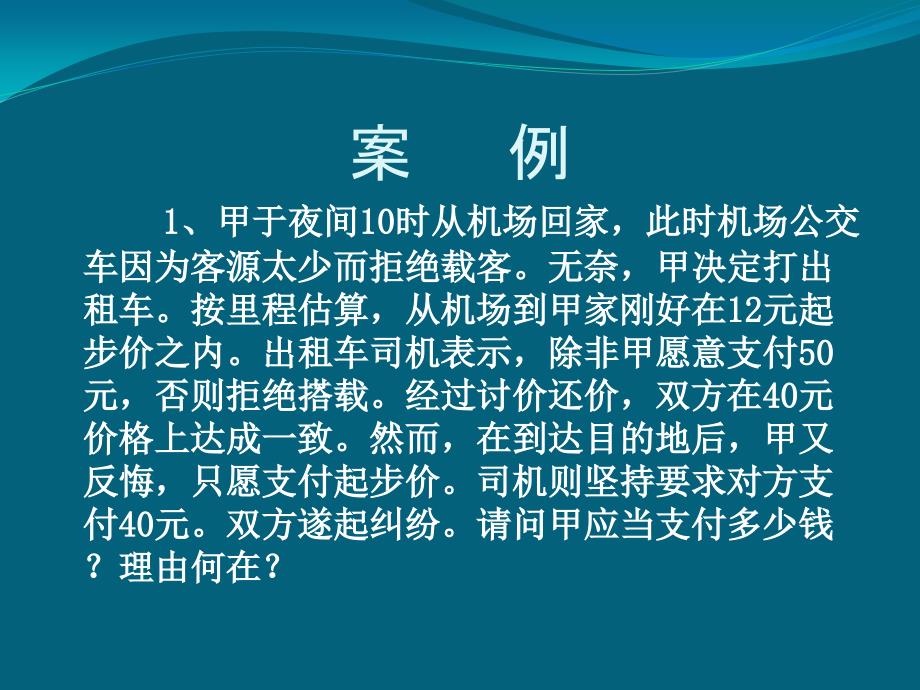 案　例

1、甲于夜间10时从机场回家，此时机场公交车因为客源太少而拒绝载客。无奈，甲决定打出租车。按里程估算，从机场到甲家刚好在12元起步价之内。出租车司机表示，除非甲愿意支付50元，否则拒绝搭载。经过讨价还价，双方在40元价格上达成一致。然而，在到达目的地后，甲又反悔，只愿支付起步价。司机则坚持要求对方支付40元。双方遂起纠纷。请问甲应当支付多少钱？理由何在？